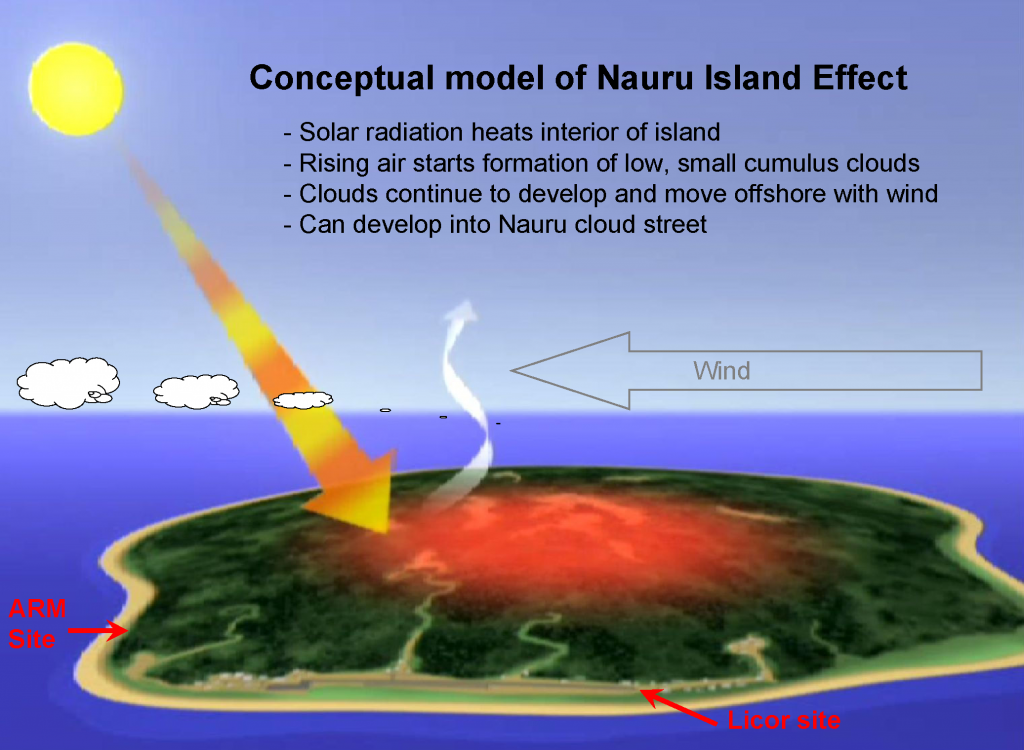 Conceptual model of Nauru Island Effect

- Solar radiation heats interior of island
- Rising air starts formation of low, small cumulus clouds
- Clouds continue to develop and move offshore with wind
- Can develop into Nauru cloud street

Wind

ARM Site

Licor site